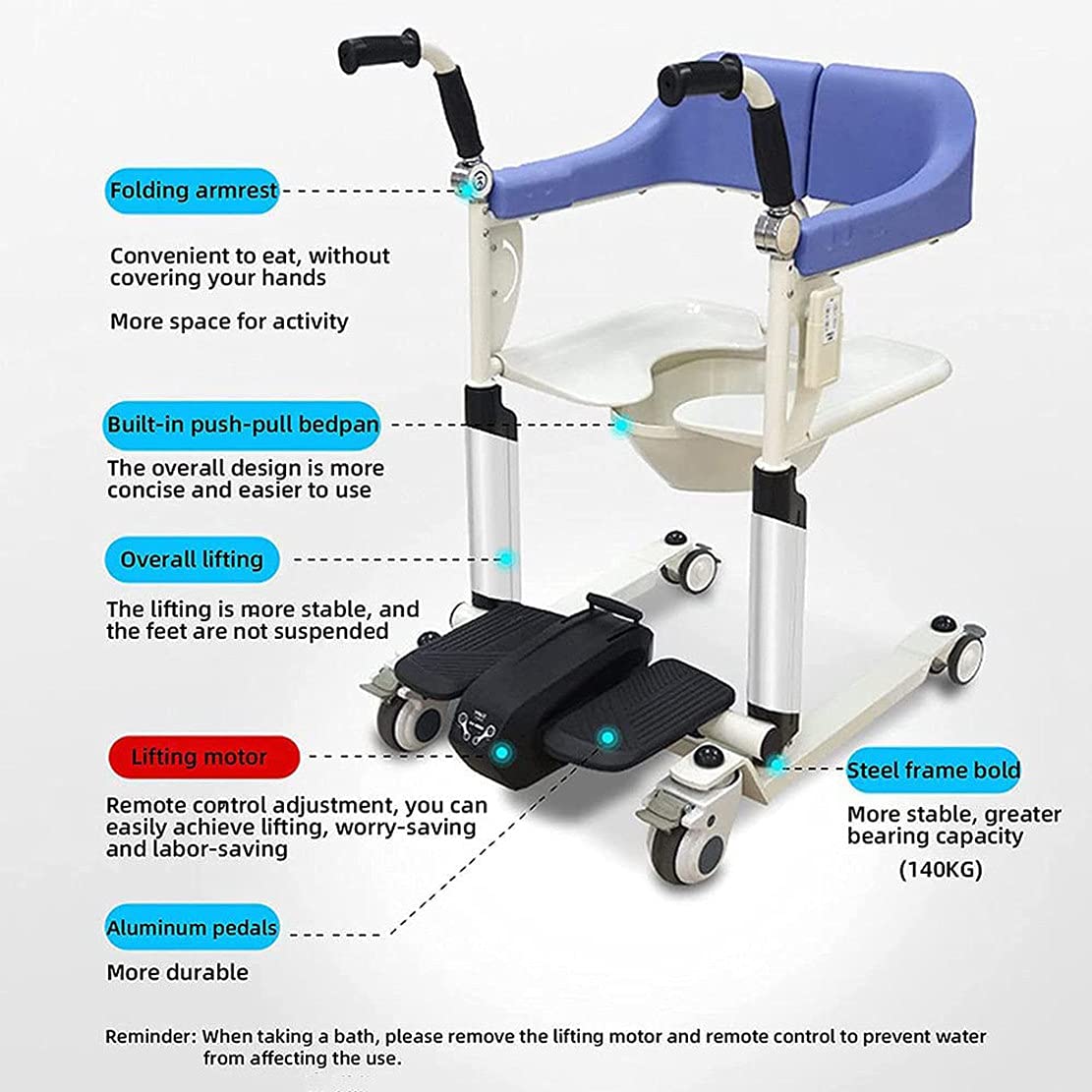 Folding armrest

Convenient to eat, without covering your hands

More space for activity

Built-in push-pull bedpan

The overall design is more concise and easier to use

Overall lifting

The lifting is more stable, and the feet are not suspended

Lifting motor

Remote control adjustment, you can easily achieve lifting, worry-saving and labor-saving

Aluminum pedals

More durable

Steel frame bold

More stable, greater bearing capacity

(140KG)

Reminder: When taking a bath, please remove the lifting motor and remote control to prevent water from affecting the use.